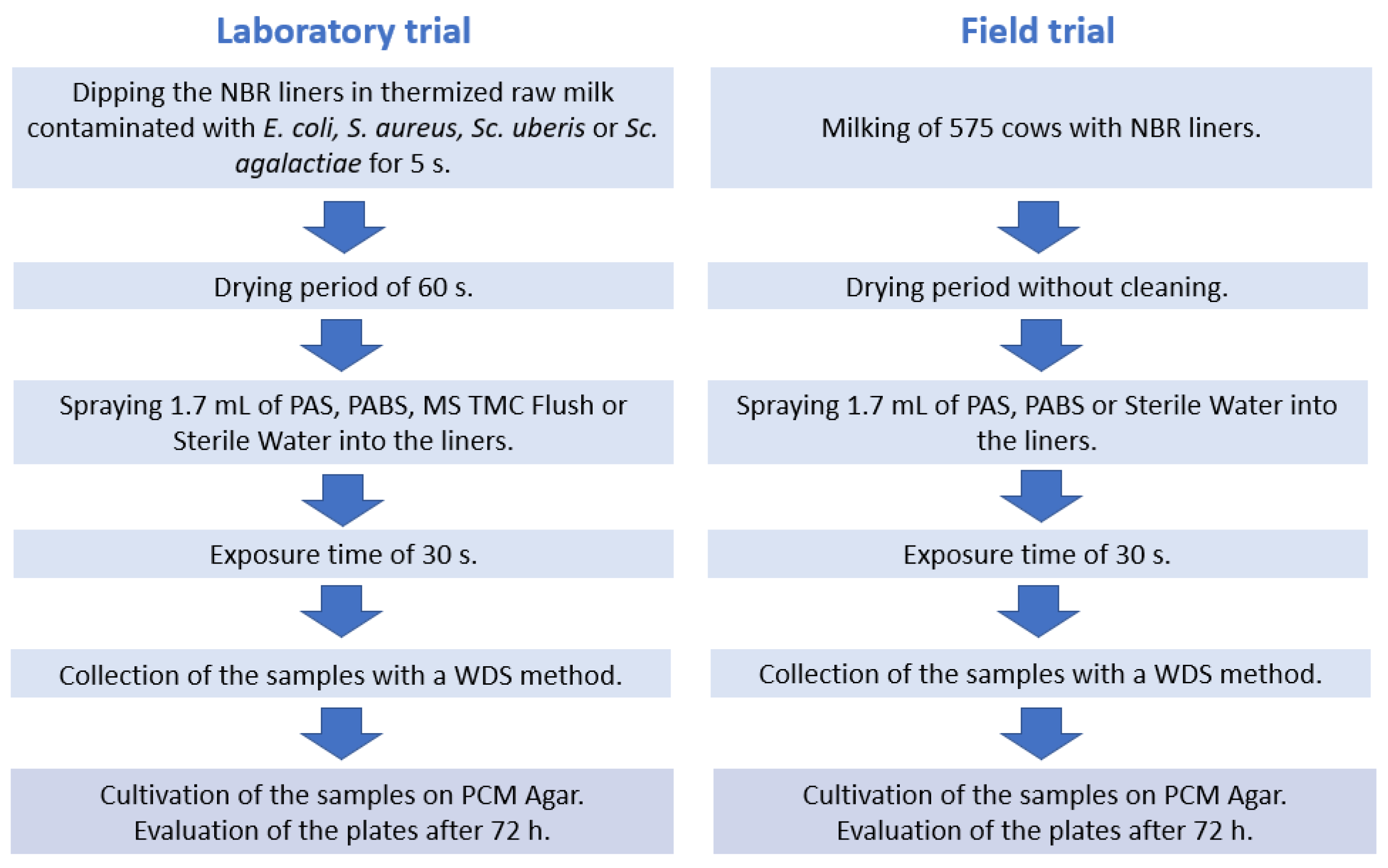 Laboratory trial

Dipping the NBR liners in thermized raw milk contaminated with E. coli, S. aureus, Sc. uberis or Sc. agalactiae for 5 s.

Drying period of 60 s.

Spraying 1.7 mL of PAS, PABS, MS TMC Flush or Sterile Water into the liners.

Exposure time of 30 s.

Collection of the samples with a WDS method.

Cultivation of the samples on PCM Agar. Evaluation of the plates after 72 h.

Field trial

Milking of 575 cows with NBR liners.

Drying period without cleaning.

Spraying 1.7 mL of PAS, PABS or Sterile Water into the liners.

Exposure time of 30 s.

Collection of the samples with a WDS method.

Cultivation of the samples on PCM Agar. Evaluation of the plates after 72 h.